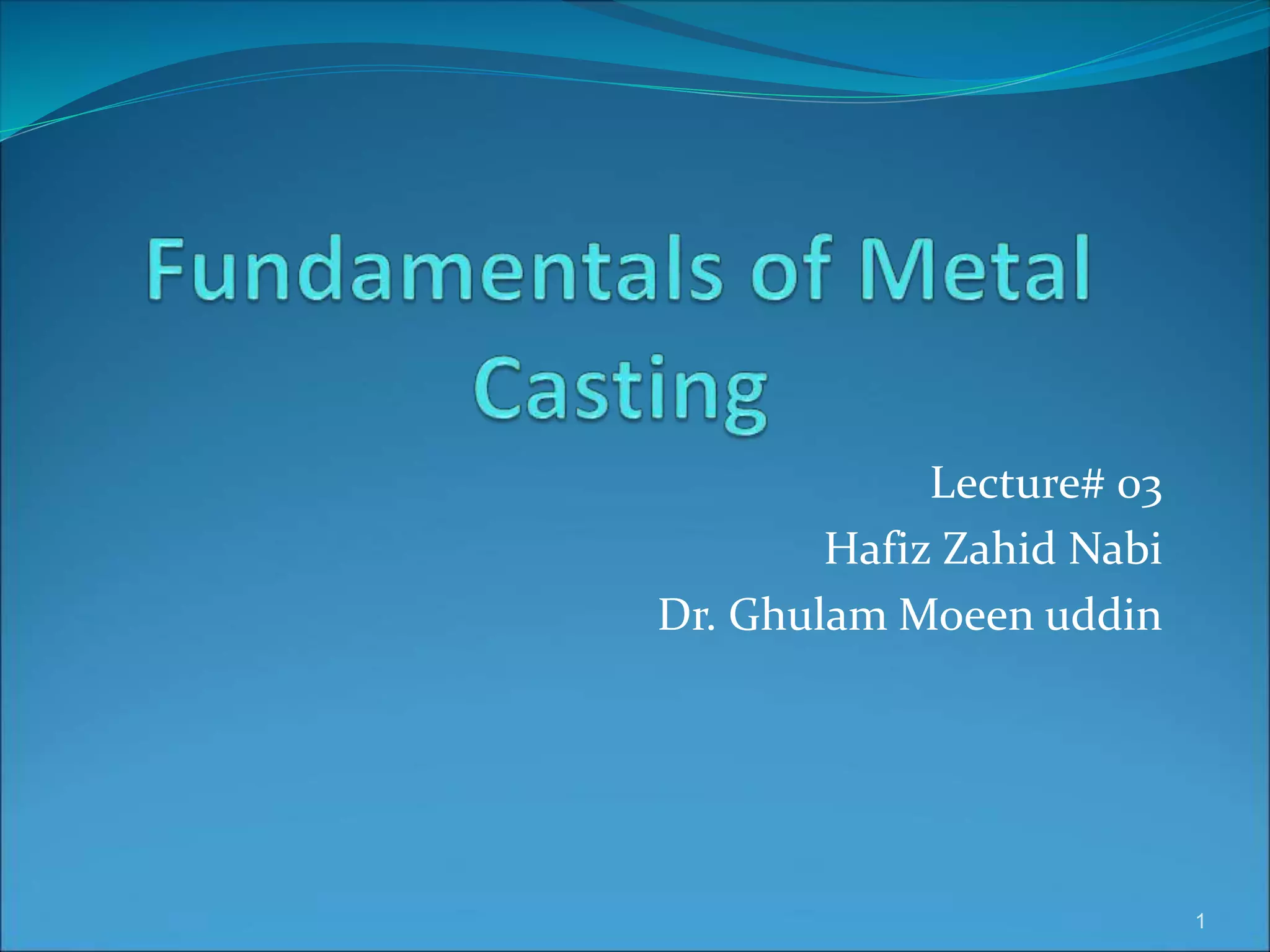 Fundamentals of Metal Casting

Lecture# 03
Hafiz Zahid Nabi
Dr. Ghulam Moeen uddin

1